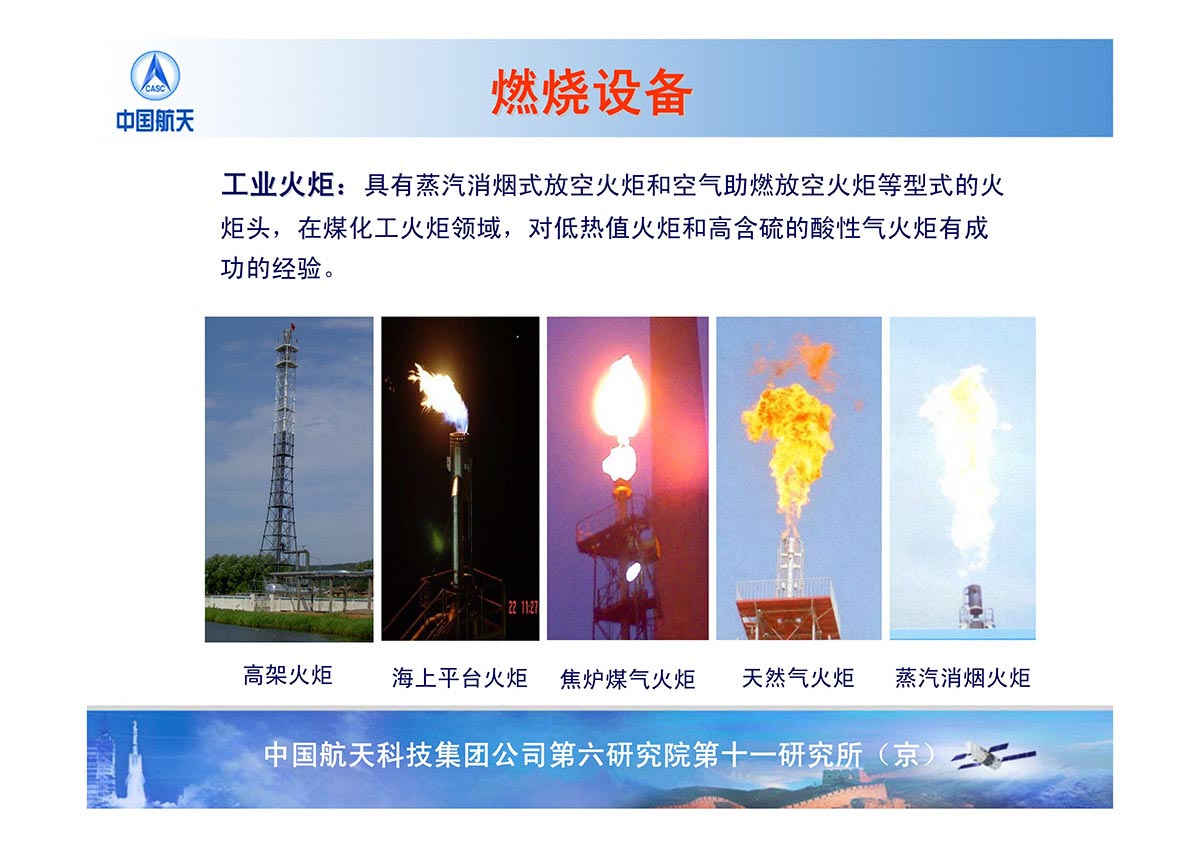 CASC
中国航天

燃烧设备

工业火炬：具有蒸汽消烟式放空火炬和空气助燃放空火炬等型式的火炬头，在煤化工火炬领域，对低热值火炬和高含硫的酸性气火炬有成功的经验。

22 11:27

高架火炬　海上平台火炬　焦炉煤气火炬　天然气火炬　蒸汽消烟火炬

中国航天科技集团公司第六研究院第十一研究所（京）